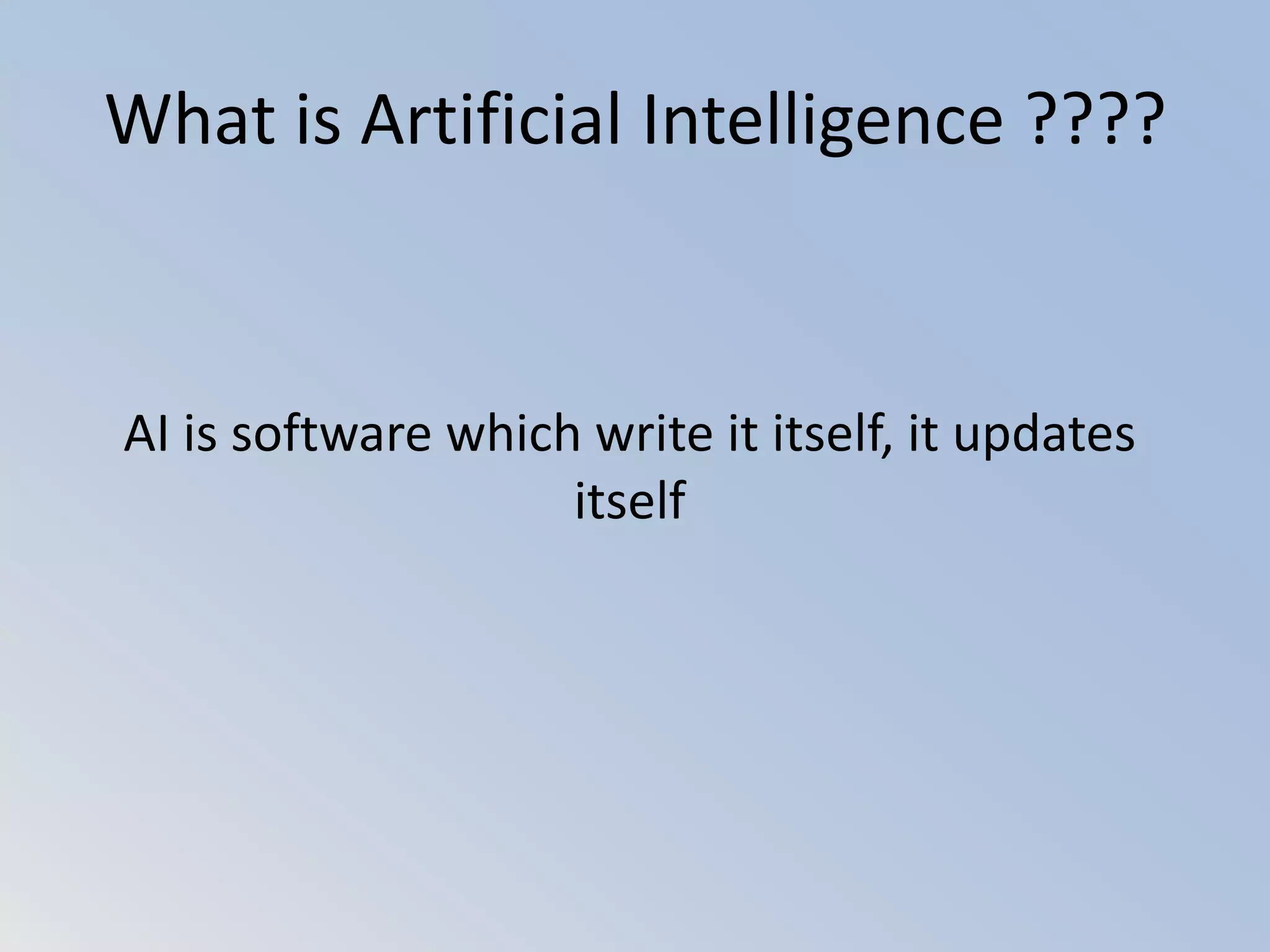 What is Artificial Intelligence ????

AI is software which write it itself, it updates itself